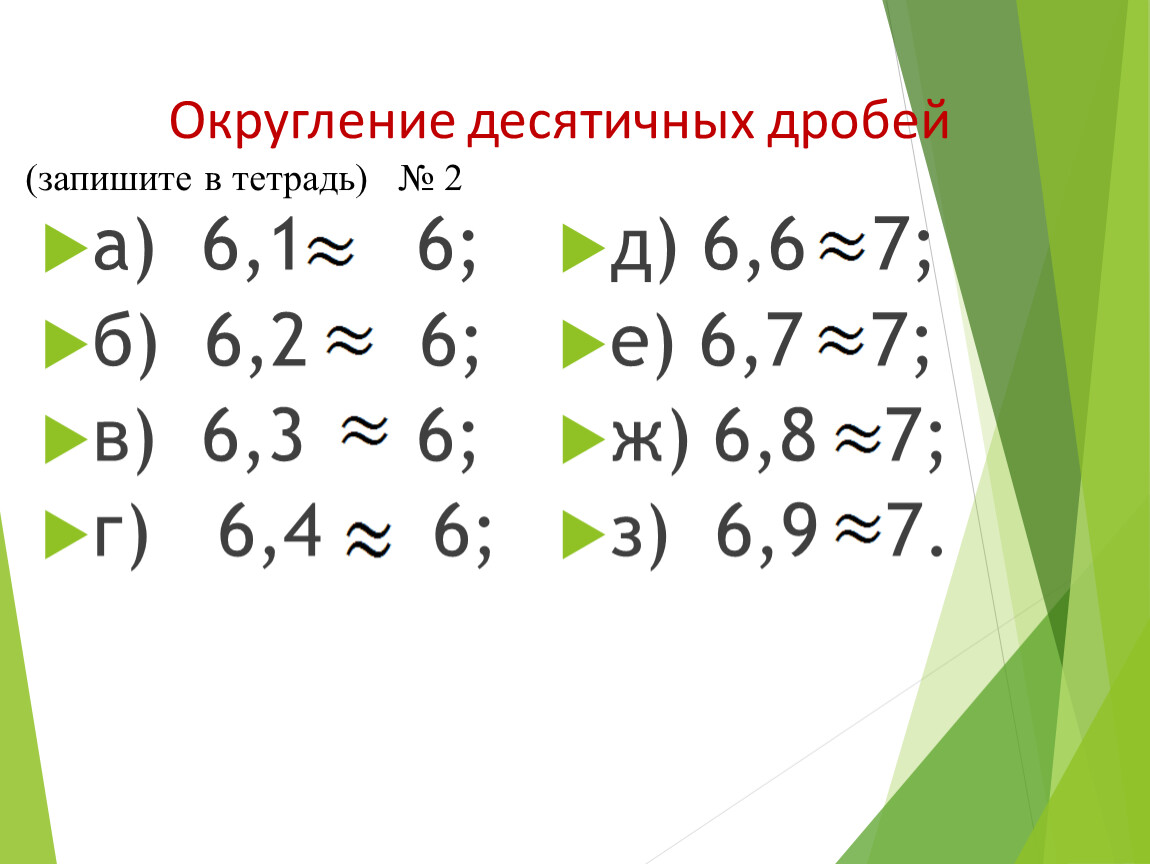 Округление десятичных дробей

(запишите в тетрадь) № 2

а) $6,1 \approx 6$;

б) $6,2 \approx 6$;

в) $6,3 \approx 6$;

г) $6,4 \approx 6$;

д) $6,6 \approx 7$;

е) $6,7 \approx 7$;

ж) $6,8 \approx 7$;

з) $6,9 \approx 7$.